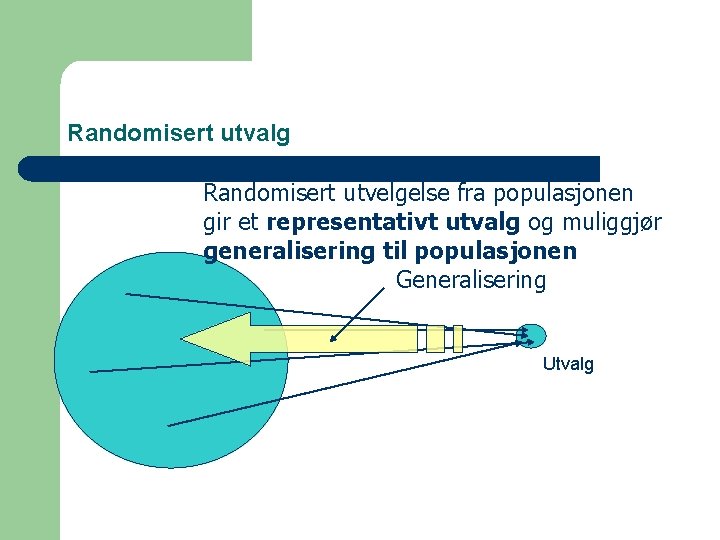 Randomisert utvalg

Randomisert utvelgelse fra populasjonen gir et representativt utvalg og muliggjør generalisering til populasjonen

Generalisering

Utvalg